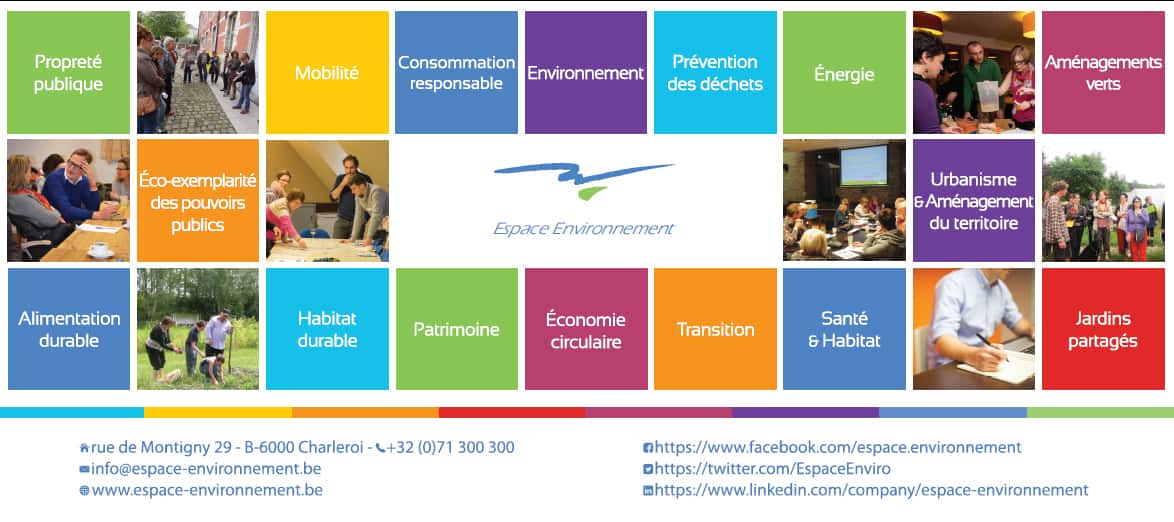 Propreté publique

Mobilité

Consommation responsable

Environnement

Prévention des déchets

Énergie

Aménagements verts

Éco-exemplarité des pouvoirs publics

Espace Environnement

Urbanisme & Aménagement du territoire

Alimentation durable

Habitat durable

Patrimoine

Économie circulaire

Transition

Santé & Habitat

Jardins partagés

rue de Montigny 29 - B-6000 Charleroi - +32 (0)71 300 300
info@espace-environnement.be
www.espace-environnement.be

https://www.facebook.com/espace.environnement
https://twitter.com/EspaceEnviro
https://www.linkedin.com/company/espace-environnement